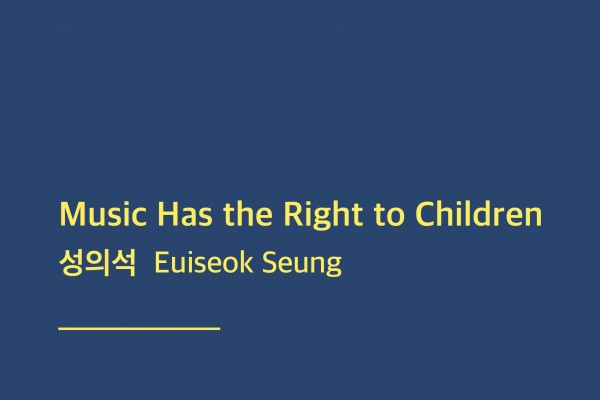 Music Has the Right to Children
성의석 Euiseok Seung